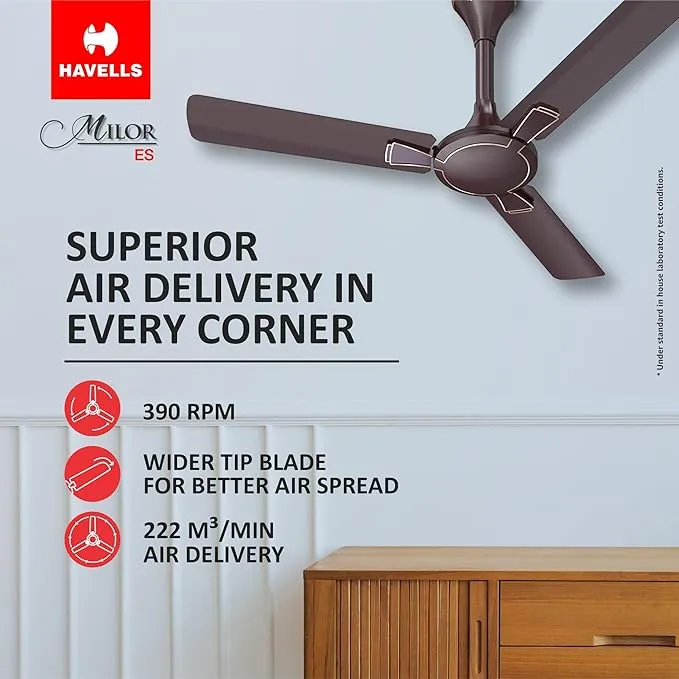 HAVELLS

MILOR
ES

SUPERIOR AIR DELIVERY IN EVERY CORNER

390 RPM

WIDER TIP BLADE FOR BETTER AIR SPREAD

222 $M^3$/MIN AIR DELIVERY

* Under standard in house laboratory test conditions.